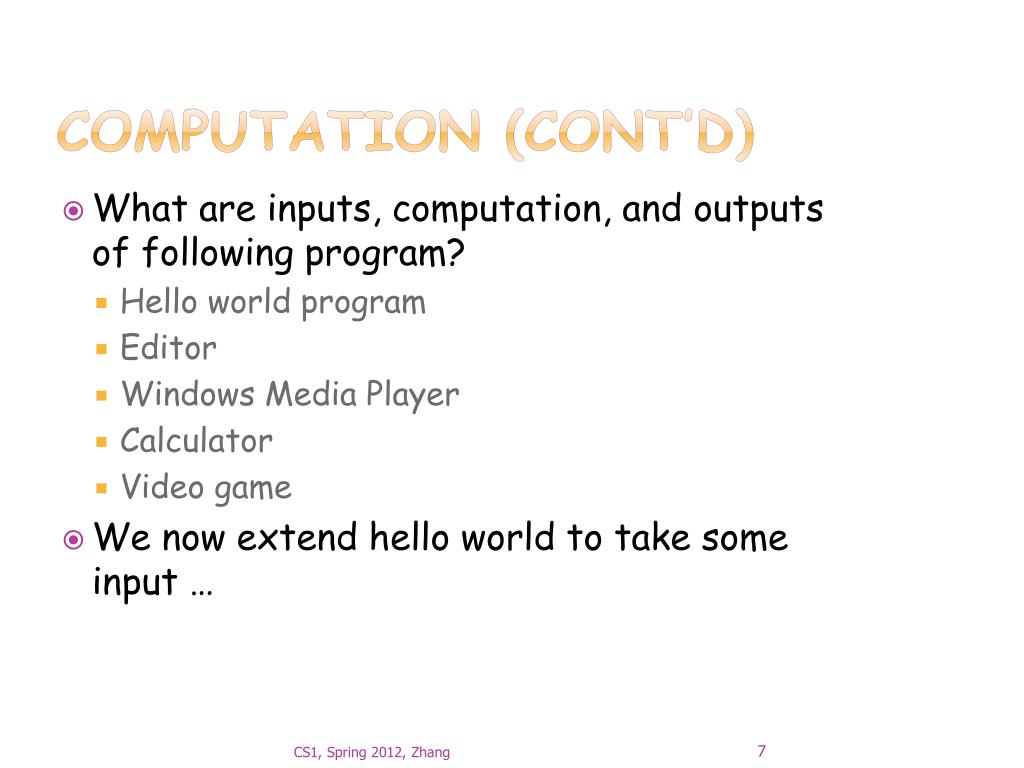 COMPUTATION (CONT'D)

What are inputs, computation, and outputs of following program?

Hello world program

Editor

Windows Media Player

Calculator

Video game

We now extend hello world to take some input …

CS1, Spring 2012, Zhang

7